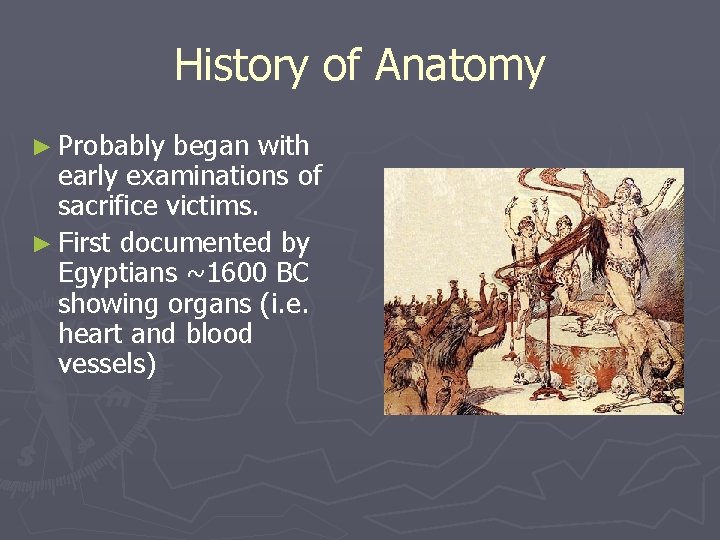 History of Anatomy

► Probably began with early examinations of sacrifice victims.

► First documented by Egyptians ~1600 BC showing organs (i.e. heart and blood vessels)